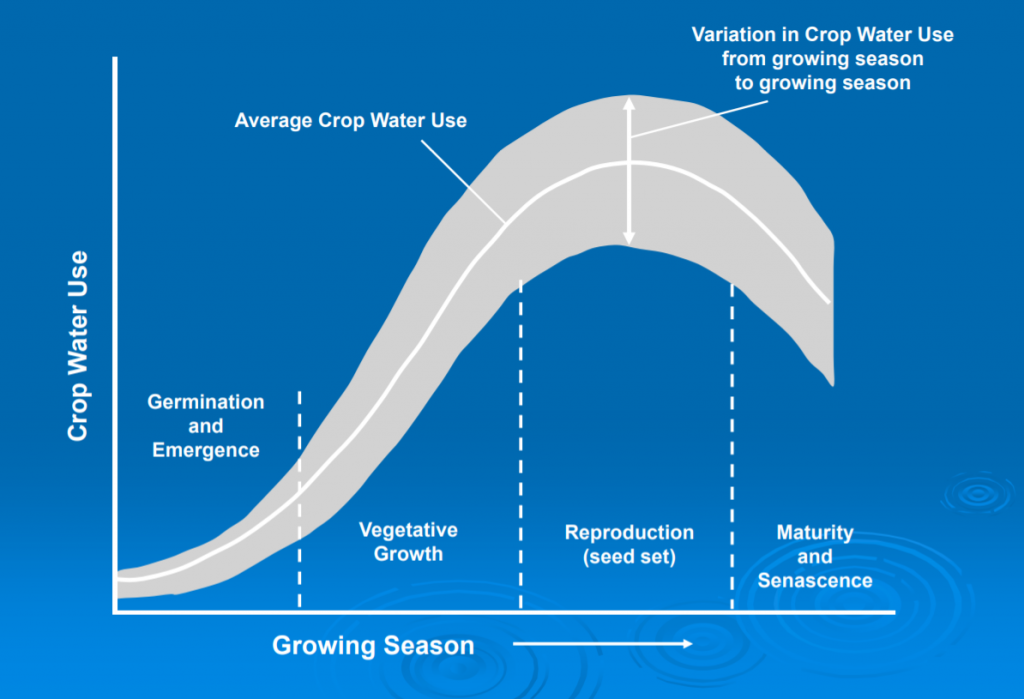 Variation in Crop Water Use from growing season to growing season

Average Crop Water Use

Crop Water Use

Germination and Emergence

Vegetative Growth

Reproduction (seed set)

Maturity and Senascence

Growing Season